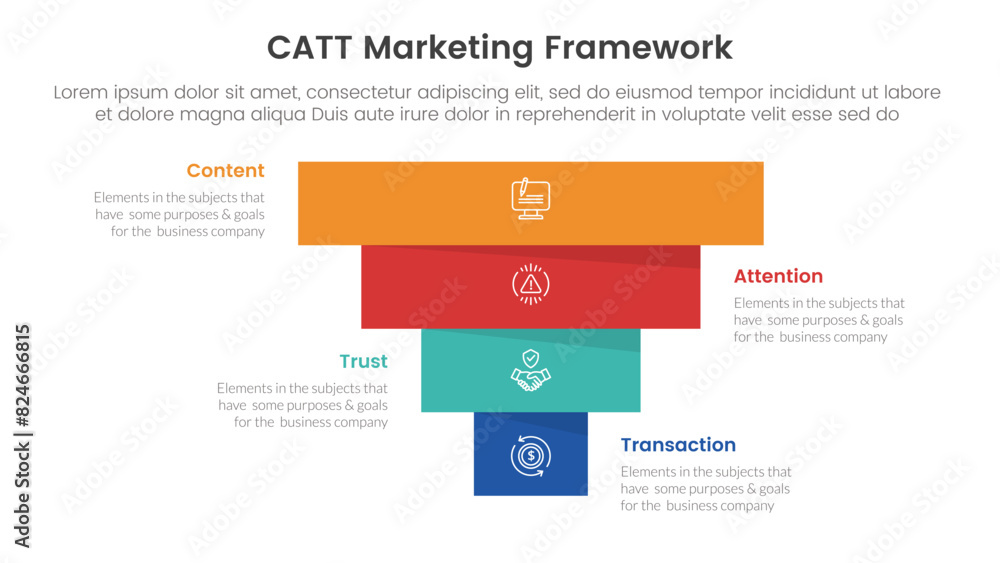 CATT Marketing Framework

Lorem ipsum dolor sit amet, consectetur adipiscing elit, sed do eiusmod tempor incididunt ut labore et dolore magna aliqua Duis aute irure dolor in reprehenderit in voluptate velit esse sed do

Content

Elements in the subjects that have some purposes & goals for the business company

Attention

Elements in the subjects that have some purposes & goals for the business company

Trust

Elements in the subjects that have some purposes & goals for the business company

Transaction

Elements in the subjects that have some purposes & goals for the business company

Adobe Stock | #824666815